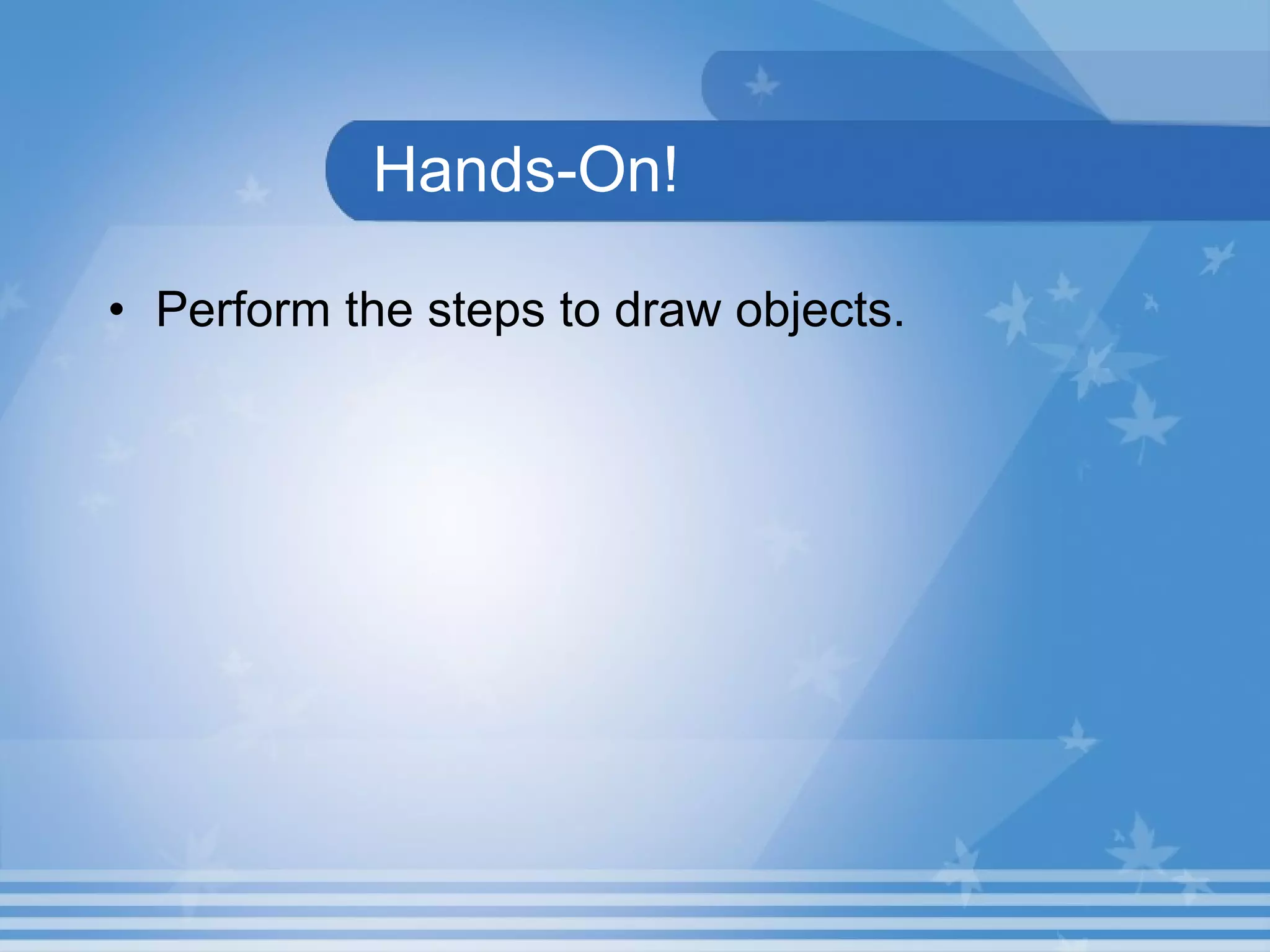 Hands-On!

• Perform the steps to draw objects.